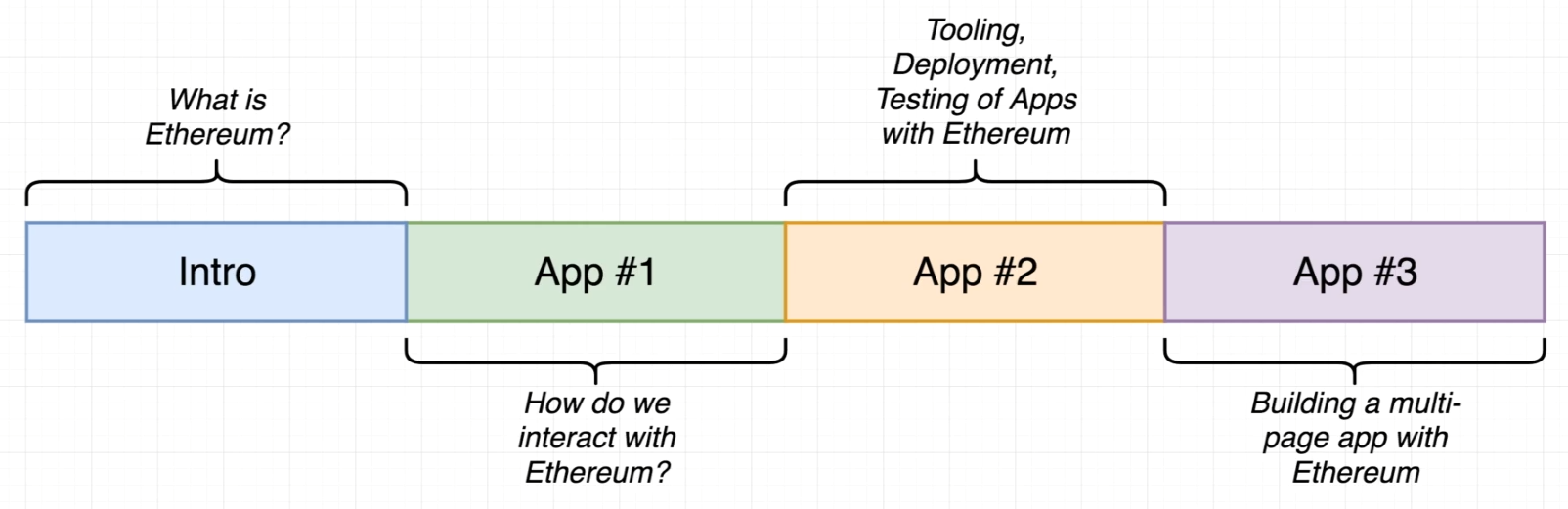 What is Ethereum?

Tooling, Deployment, Testing of Apps with Ethereum

Intro

App #1

App #2

App #3

How do we interact with Ethereum?

Building a multi-page app with Ethereum